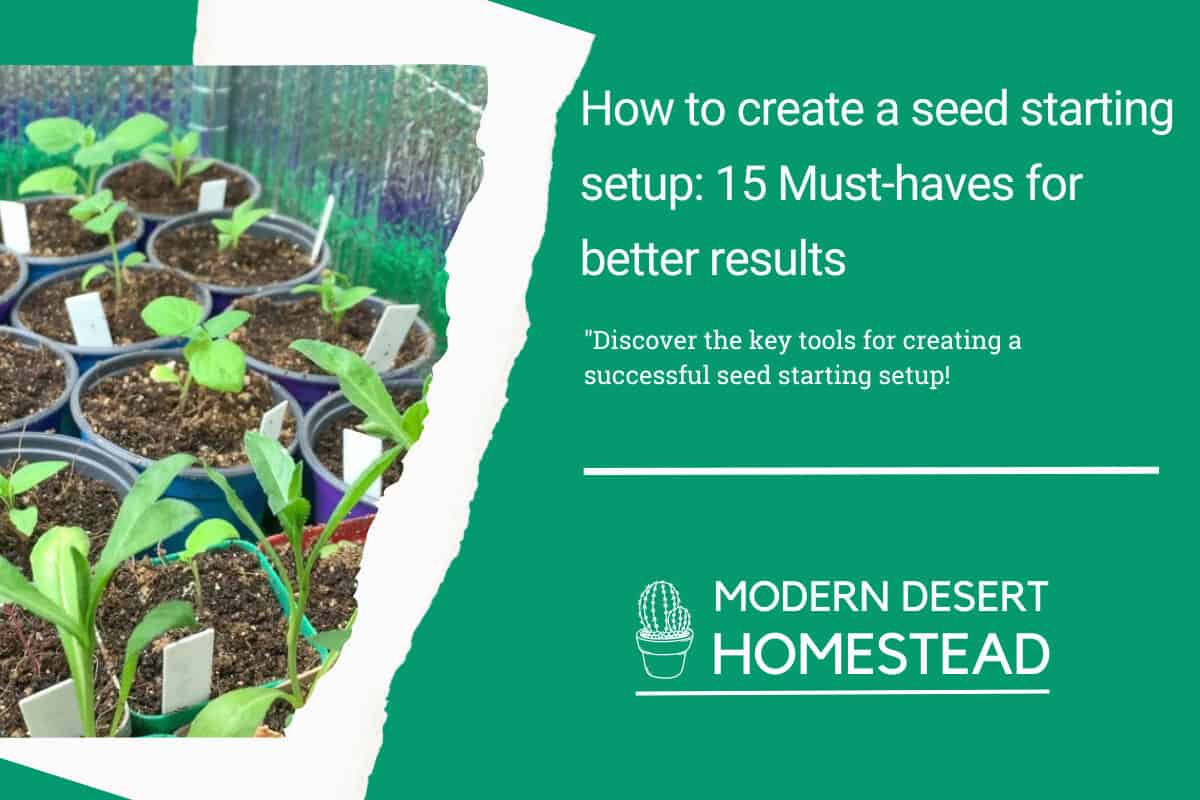 How to create a seed starting setup: 15 Must-haves for better results

"Discover the key tools for creating a successful seed starting setup!

MODERN DESERT
HOMESTEAD